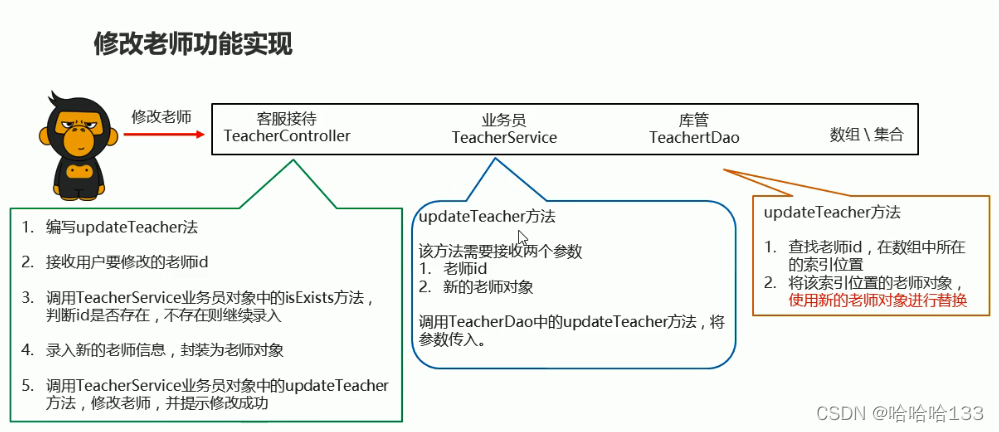 修改老师功能实现

修改老师

客服接待
TeacherController

业务员
TeacherService

库管
TeachertDao

数组 \ 集合

1. 编写updateTeacher法
2. 接收用户要修改的老师id
3. 调用TeacherService业务员对象中的isExists方法，判断id是否存在，不存在则继续录入
4. 录入新的老师信息，封装为老师对象
5. 调用TeacherService业务员对象中的updateTeacher方法，修改老师，并提示修改成功

updateTeacher方法

该方法需要接收两个参数
1. 老师id
2. 新的老师对象

调用TeacherDao中的updateTeacher方法，将参数传入。

updateTeacher方法

1. 查找老师id，在数组中所在的索引位置
2. 将该索引位置的老师对象，使用新的老师对象进行替换

CSDN @哈哈哈133